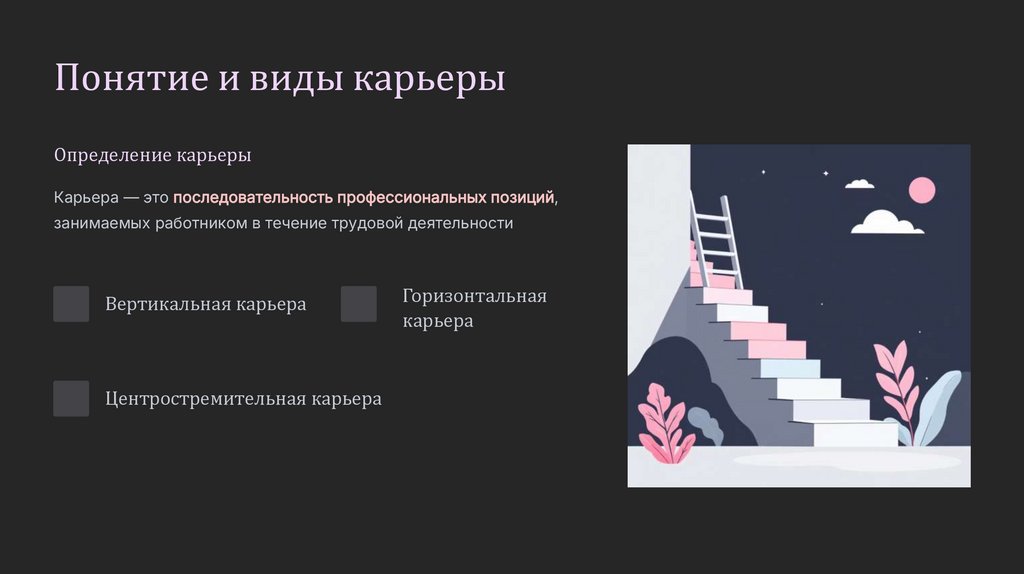 Понятие и виды карьеры

Определение карьеры

Карьера — это последовательность профессиональных позиций, занимаемых работником в течение трудовой деятельности

Вертикальная карьера

Горизонтальная карьера

Центростремительная карьера